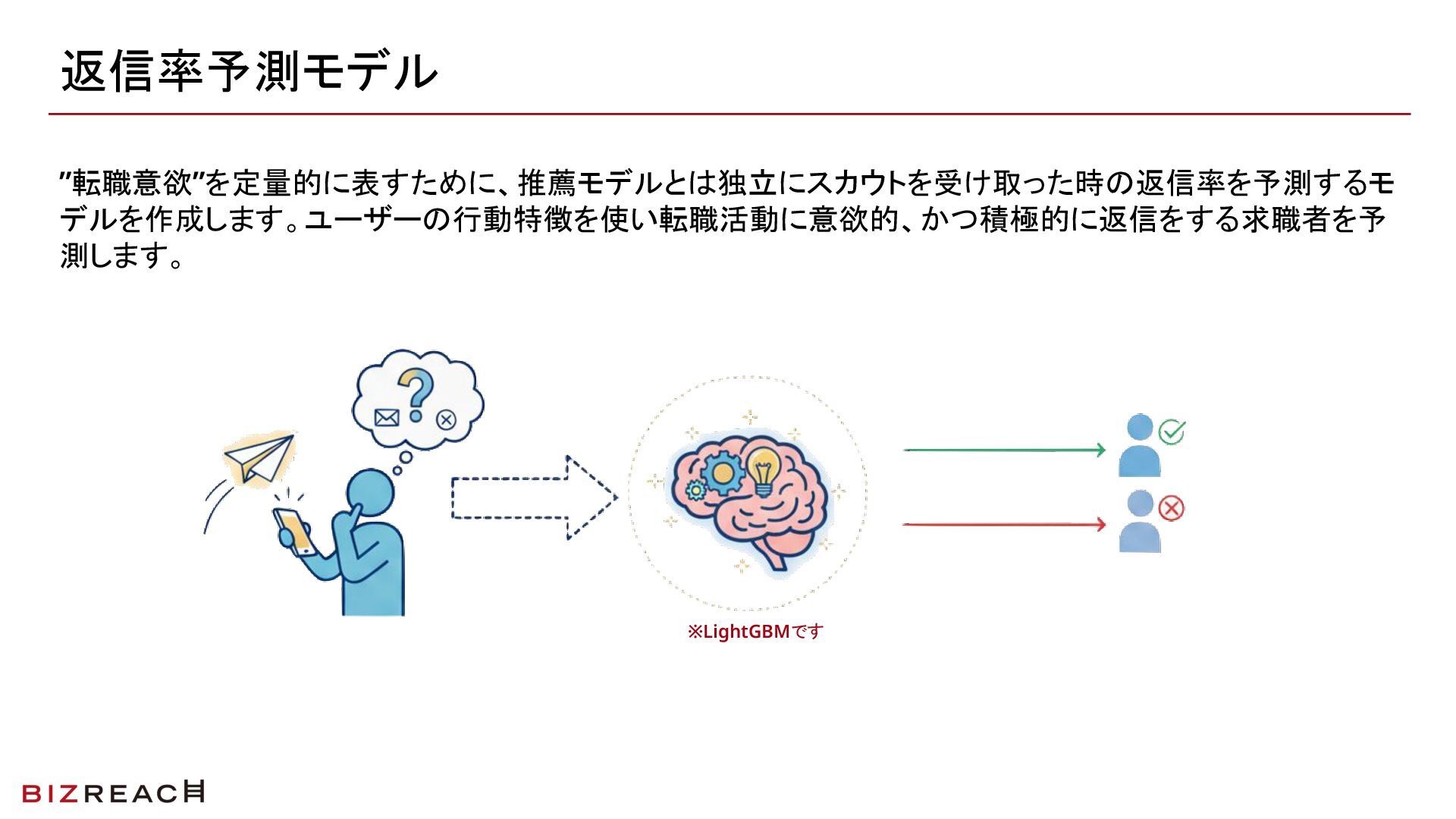 返信率予測モデル

”転職意欲”を定量的に表すために、推薦モデルとは独立にスカウトを受け取った時の返信率を予測するモデルを作成します。ユーザーの行動特徴を使い転職活動に意欲的、かつ積極的に返信をする求職者を予測します。

※LightGBMです

BIZREACH